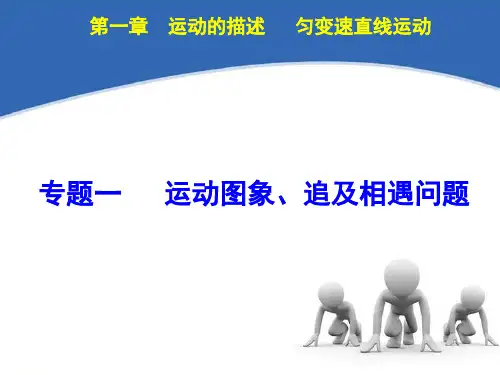 第一章　运动的描述　　匀变速直线运动

专题一　　运动图象、追及相遇问题